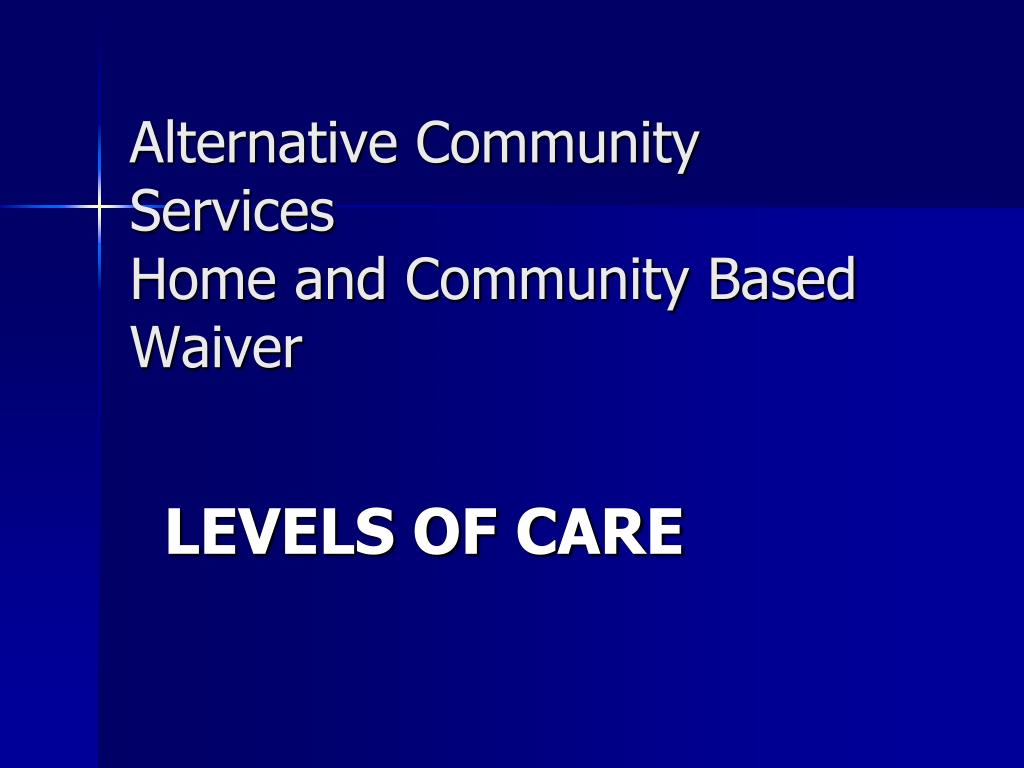 Alternative Community Services
Home and Community Based Waiver

LEVELS OF CARE